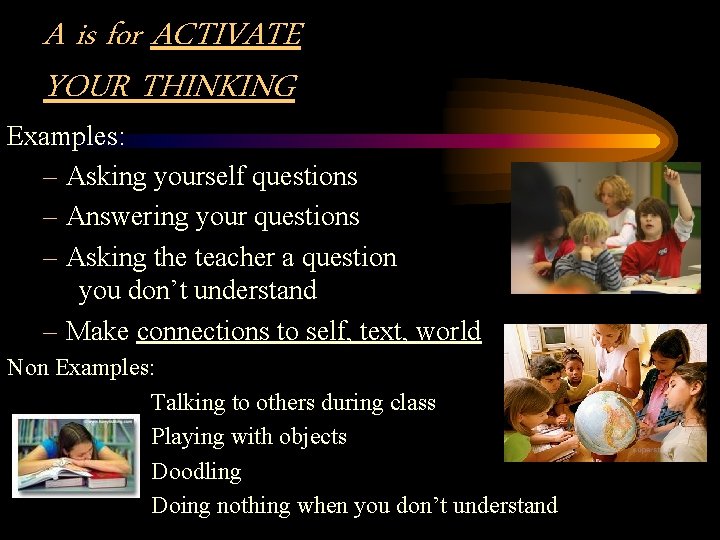 A is for ACTIVATE YOUR THINKING

Examples:

– Asking yourself questions
– Answering your questions
– Asking the teacher a question you don't understand
– Make connections to self, text, world

Non Examples:

Talking to others during class
Playing with objects
Doodling
Doing nothing when you don't understand